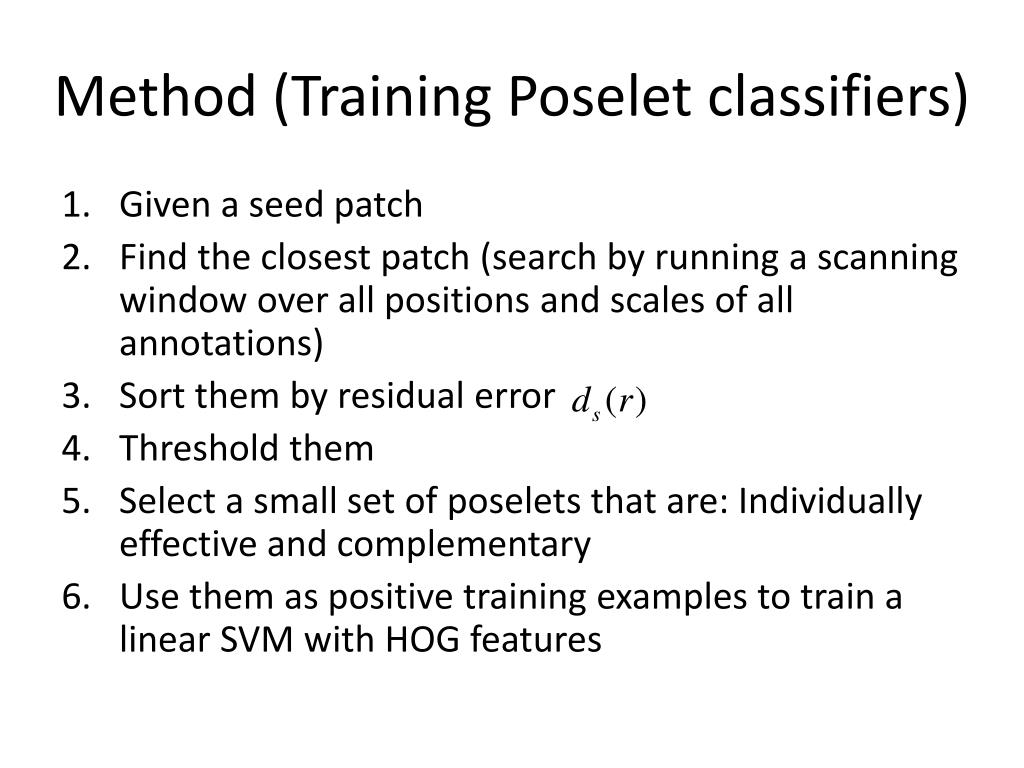 Method (Training Poselet classifiers)

1. Given a seed patch
2. Find the closest patch (search by running a scanning window over all positions and scales of all annotations)
3. Sort them by residual error $d_s(r)$
4. Threshold them
5. Select a small set of poselets that are: Individually effective and complementary
6. Use them as positive training examples to train a linear SVM with HOG features